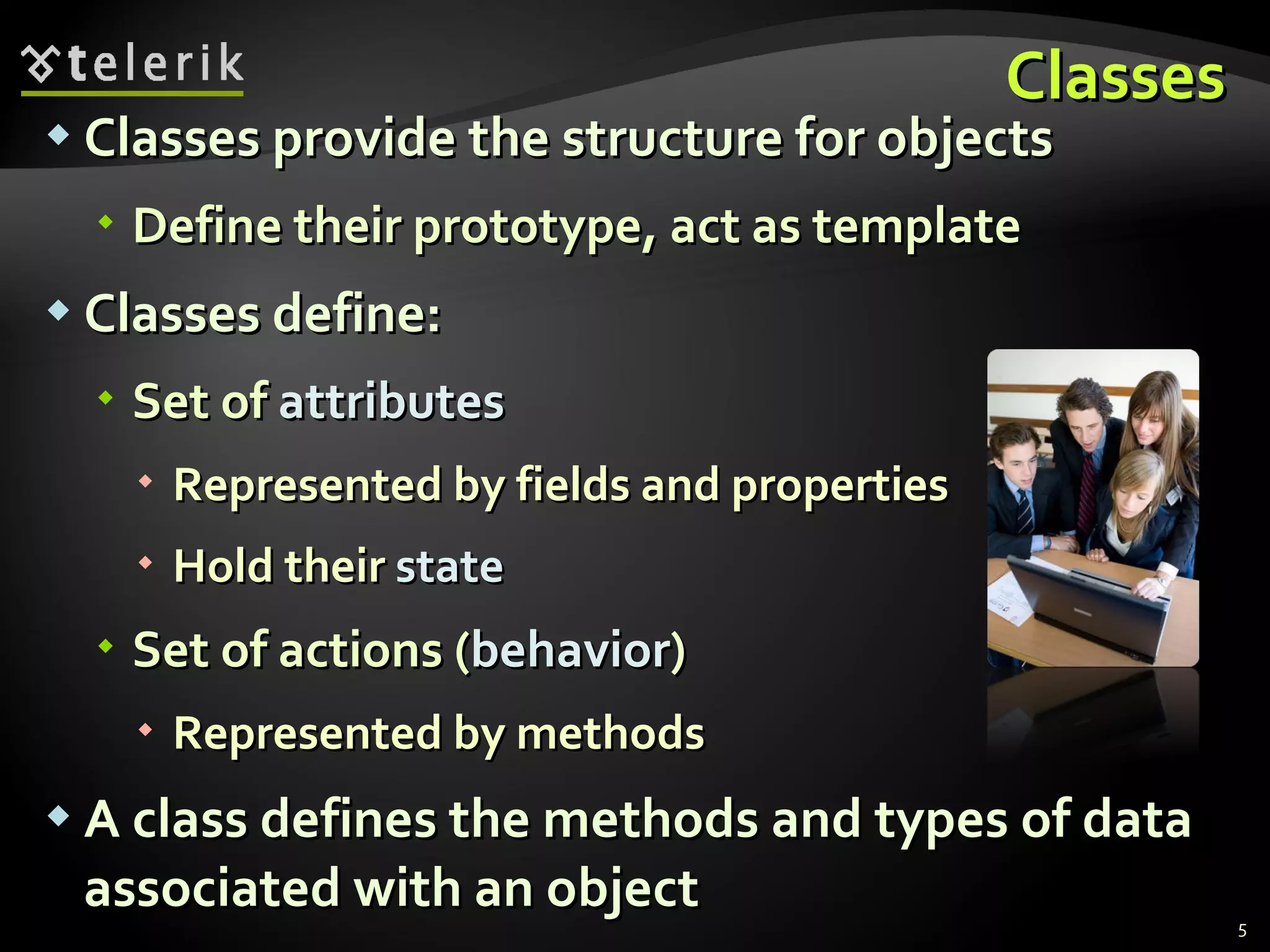 telerik

Classes

Classes provide the structure for objects

Define their prototype, act as template

Classes define:

Set of attributes

Represented by fields and properties

Hold their state

Set of actions (behavior)

Represented by methods

A class defines the methods and types of data associated with an object

5